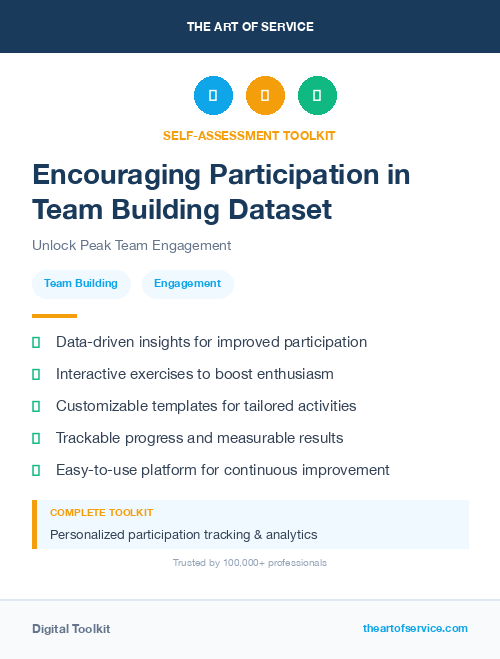 THE ART OF SERVICE

SELF-ASSESSMENT TOOLKIT

Encouraging Participation in Team Building Dataset

Unlock Peak Team Engagement

Team Building

Engagement

Data-driven insights for improved participation

Interactive exercises to boost enthusiasm

Customizable templates for tailored activities

Trackable progress and measurable results

Easy-to-use platform for continuous improvement

COMPLETE TOOLKIT

Personalized participation tracking & analytics

Trusted by 100,000+ professionals

Digital Toolkit

theartofservice.com